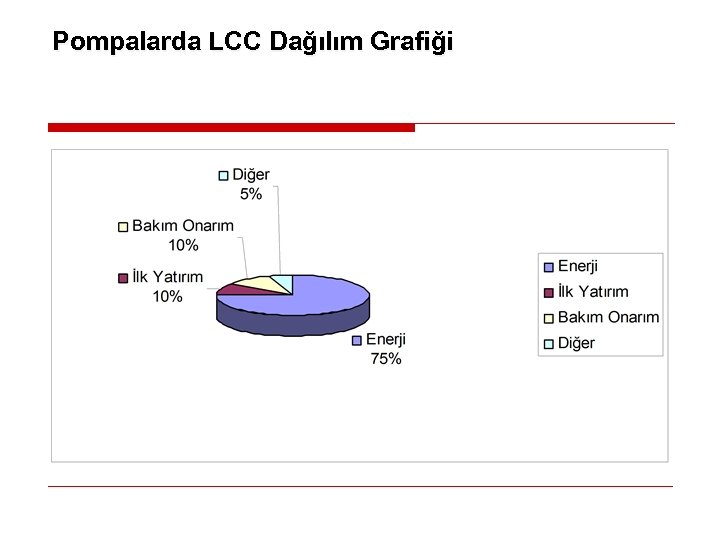 Pompalarda LCC Dağılım Grafiği

Diğer 5%

Bakım Onarım 10%

İlk Yatırım 10%

Enerji 75%

Enerji
İlk Yatırım
Bakım Onarım
Diğer